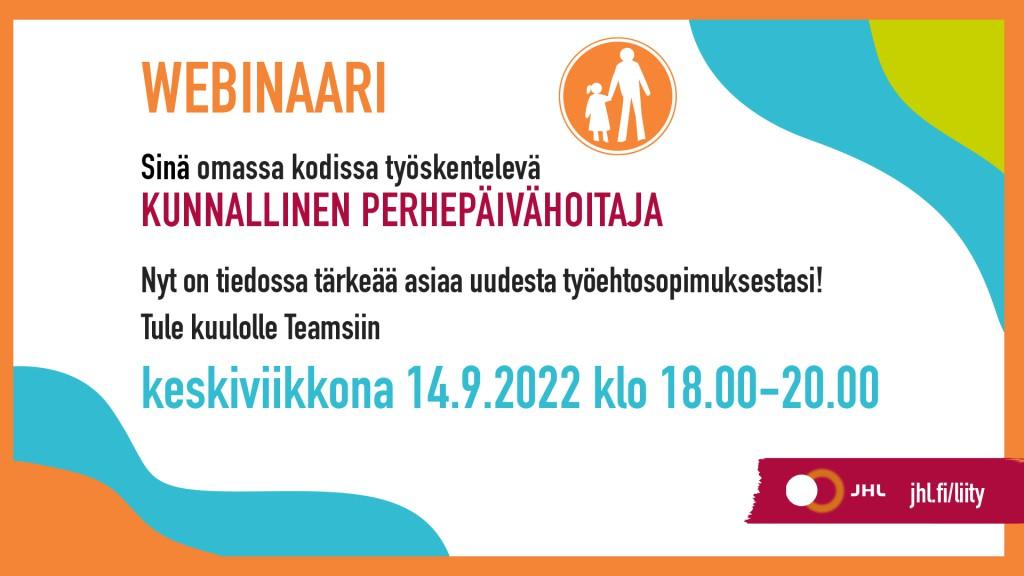 WEBINAARI

Sinä omassa kodissa työskentelevä
KUNNALLINEN PERHEPÄIVÄHOITAJA

Nyt on tiedossa tärkeää asiaa uudesta työehtosopimuksestasi!
Tule kuulolle Teamsiin

keskiviikkona 14.9.2022 klo 18.00–20.00

JHL jhl.fi/liity